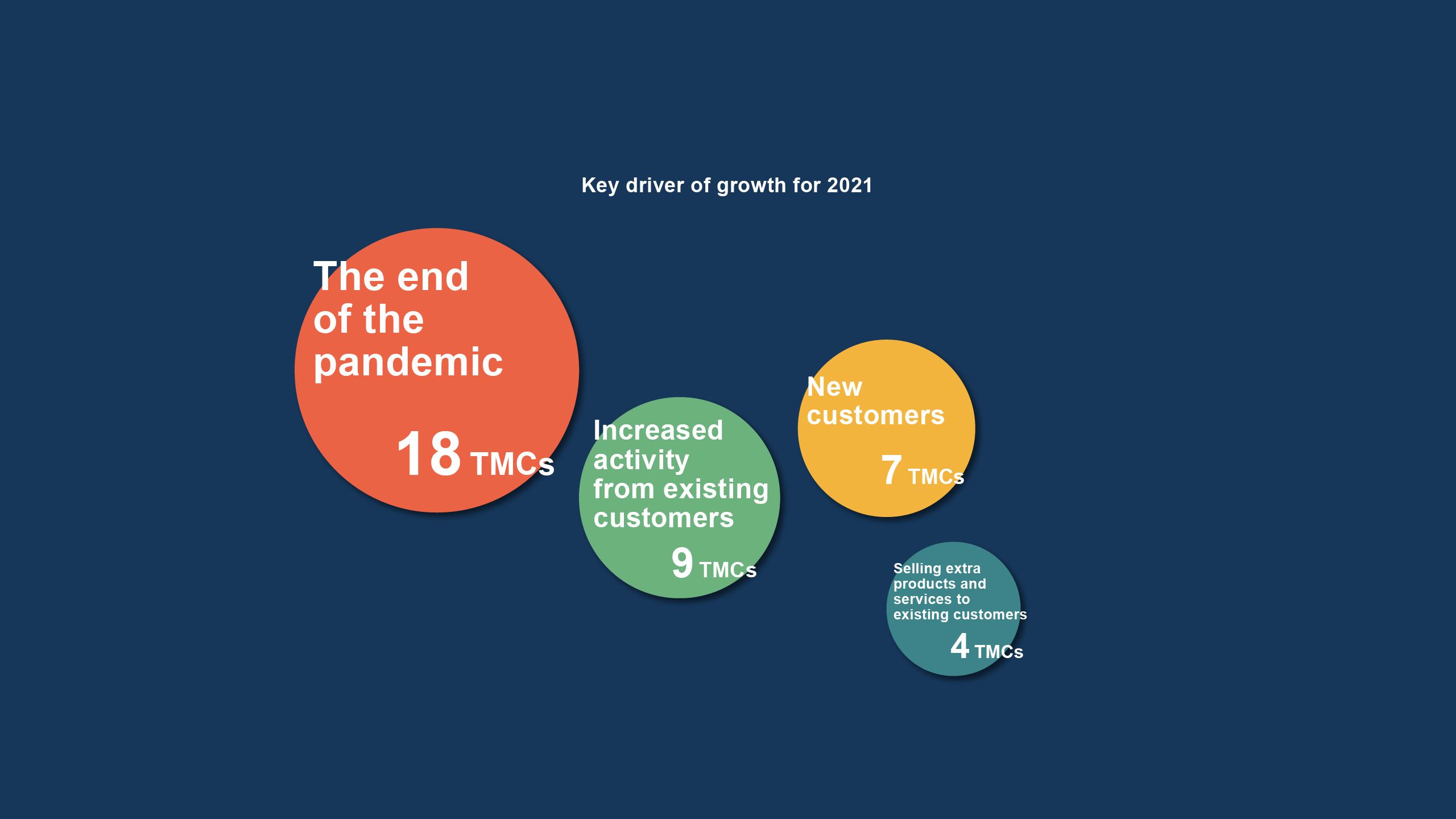 Key driver of growth for 2021

The end of the pandemic

18 TMCs

Increased activity from existing customers

9 TMCs

New customers

7 TMCs

Selling extra products and services to existing customers

4 TMCs